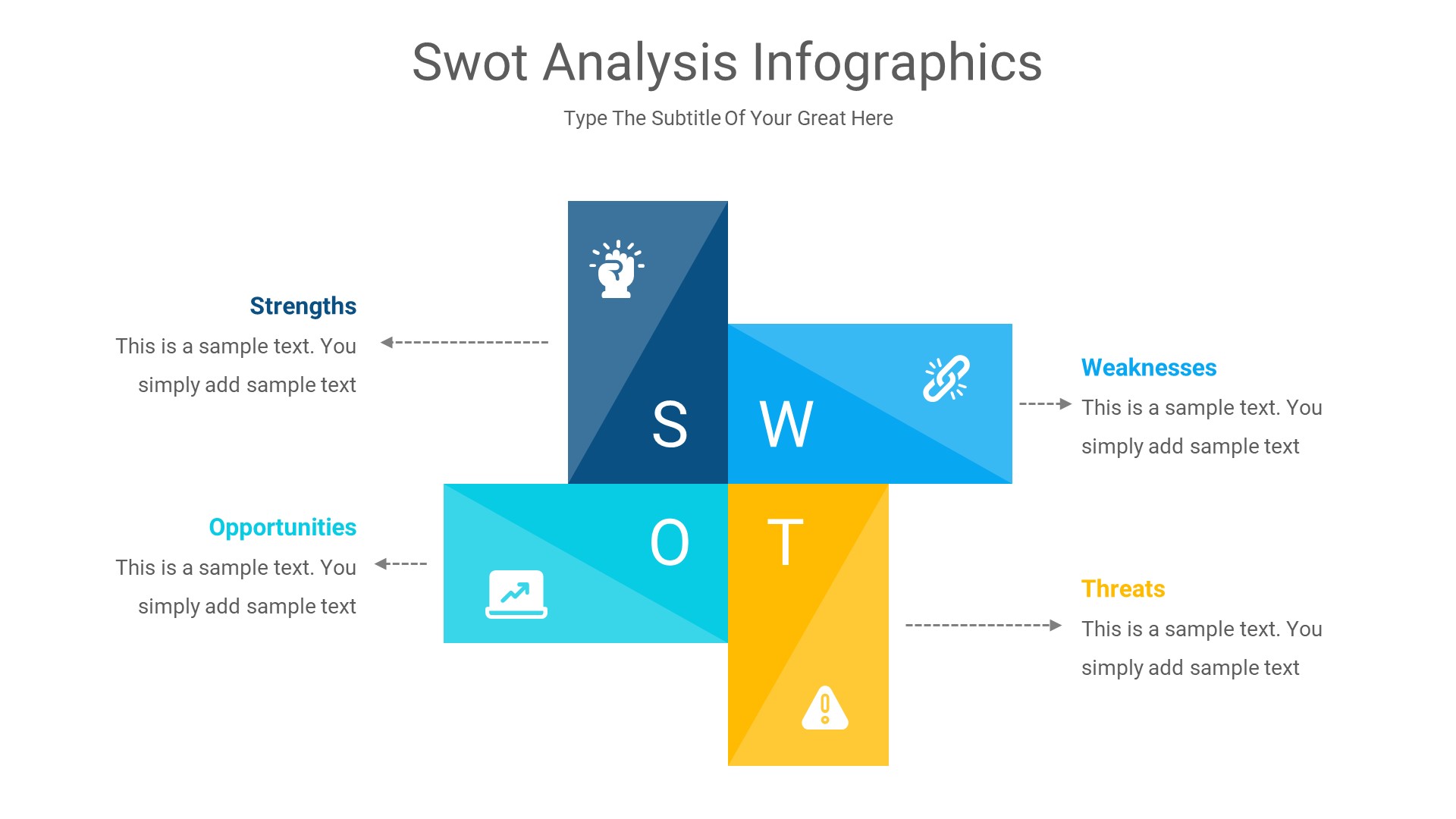 Swot Analysis Infographics

Type The Subtitle Of Your Great Here

Strengths

This is a sample text. You simply add sample text

S

W

Weaknesses

This is a sample text. You simply add sample text

Opportunities

This is a sample text. You simply add sample text

O

T

Threats

This is a sample text. You simply add sample text